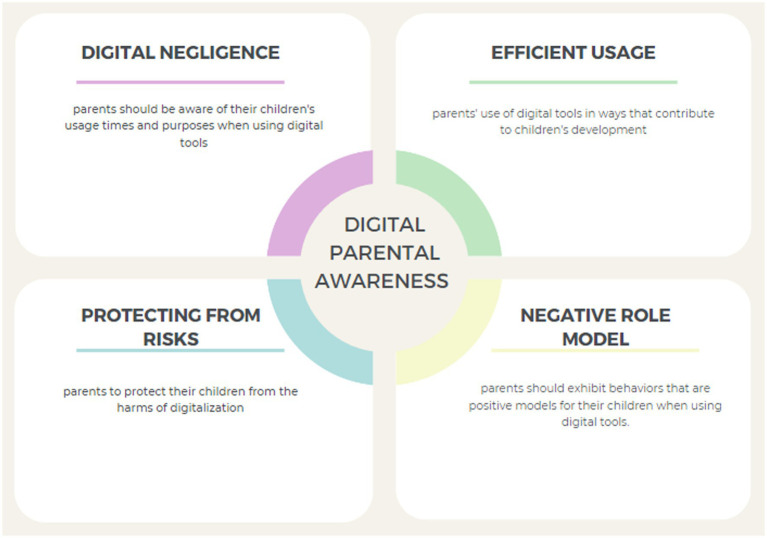 DIGITAL NEGLIGENCE

parents should be aware of their children's usage times and purposes when using digital tools

EFFICIENT USAGE

parents' use of digital tools in ways that contribute to children's development

DIGITAL PARENTAL AWARENESS

PROTECTING FROM RISKS

parents to protect their children from the harms of digitalization

NEGATIVE ROLE MODEL

parents should exhibit behaviors that are positive models for their children when using digital tools.